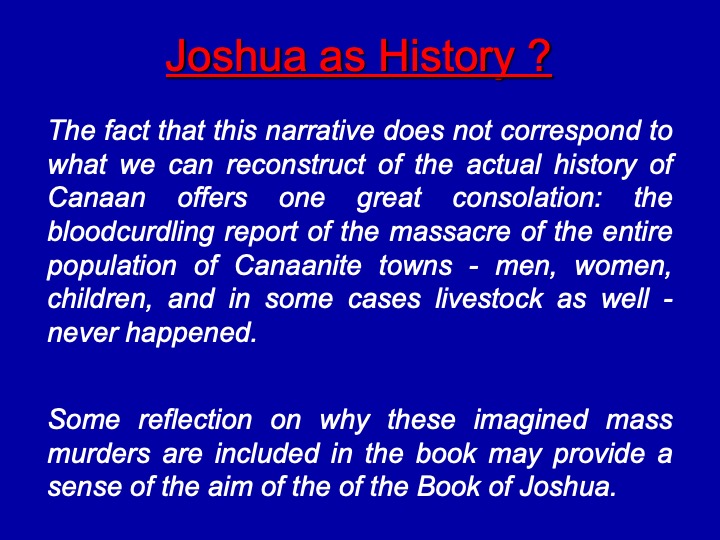 Joshua as History ?

The fact that this narrative does not correspond to what we can reconstruct of the actual history of Canaan offers one great consolation: the bloodcurdling report of the massacre of the entire population of Canaanite towns - men, women, children, and in some cases livestock as well - never happened.

Some reflection on why these imagined mass murders are included in the book may provide a sense of the aim of the of the Book of Joshua.